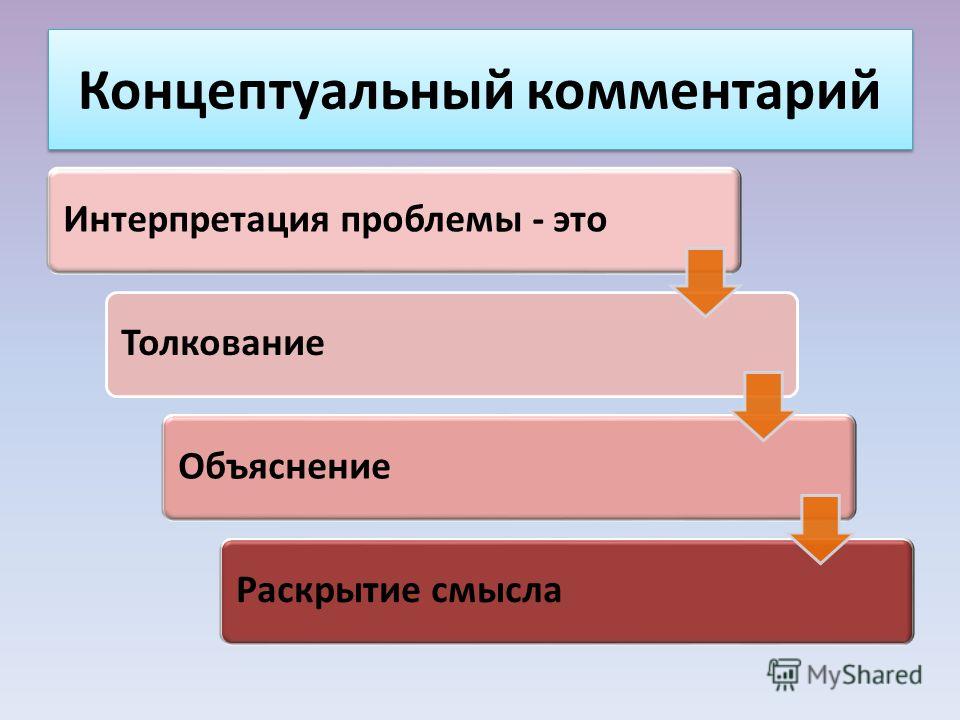 Концептуальный комментарий

Интерпретация проблемы - это

Толкование

Объяснение

Раскрытие смысла

MyShared